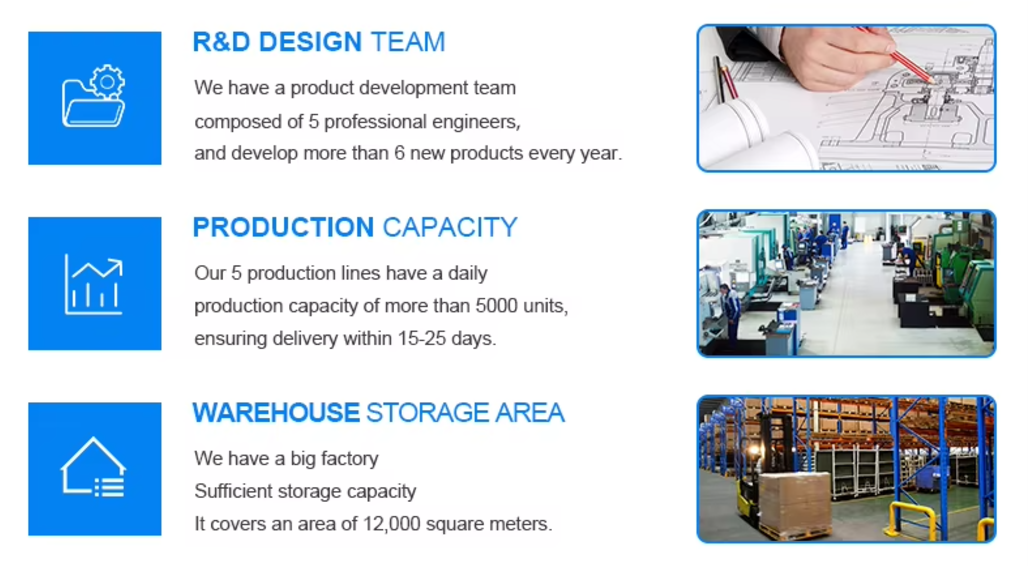 R&D DESIGN TEAM

We have a product development team composed of 5 professional engineers, and develop more than 6 new products every year.

PRODUCTION CAPACITY

Our 5 production lines have a daily production capacity of more than 5000 units, ensuring delivery within 15-25 days.

WAREHOUSE STORAGE AREA

We have a big factory
Sufficient storage capacity
It covers an area of 12,000 square meters.